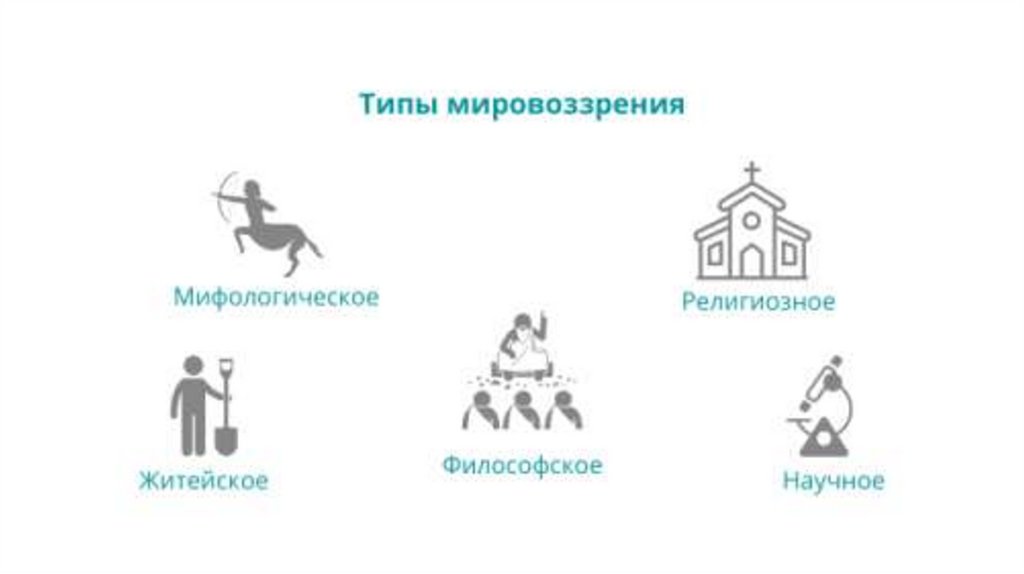 Типы мировоззрения

Мифологическое

Религиозное

Житейское

Философское

Научное